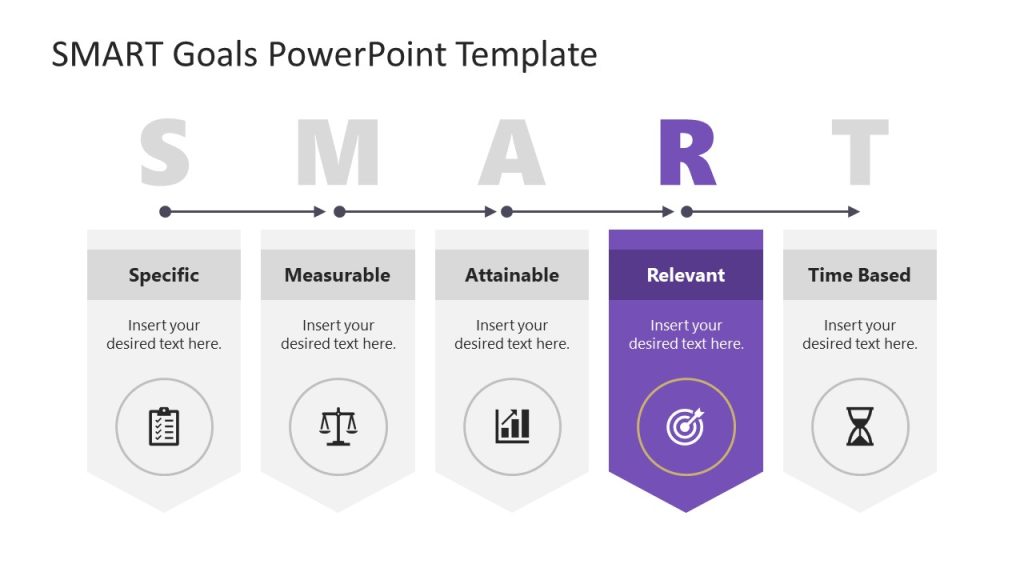 SMART Goals PowerPoint Template

S M A R T

Specific

Insert your desired text here.

Measurable

Insert your desired text here.

Attainable

Insert your desired text here.

Relevant

Insert your desired text here.

Time Based

Insert your desired text here.